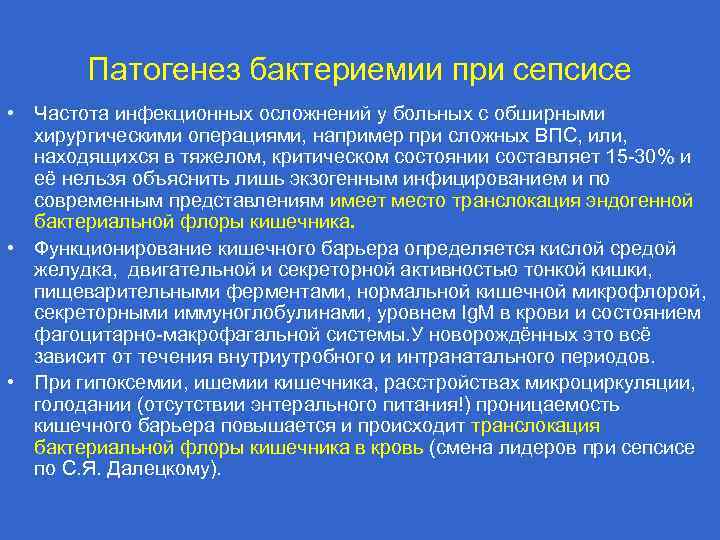 Патогенез бактериемии при сепсисе

• Частота инфекционных осложнений у больных с обширными хирургическими операциями, например при сложных ВПС, или, находящихся в тяжелом, критическом состоянии составляет 15-30% и её нельзя объяснить лишь экзогенным инфицированием и по современным представлениям имеет место транслокация эндогенной бактериальной флоры кишечника.

• Функционирование кишечного барьера определяется кислой средой желудка, двигательной и секреторной активностью тонкой кишки, пищеварительными ферментами, нормальной кишечной микрофлорой, секреторными иммуноглобулинами, уровнем IgM в крови и состоянием фагоцитарно-макрофагальной системы.У новорождённых это всё зависит от течения внутриутробного и интранатального периодов.

• При гипоксемии, ишемии кишечника, расстройствах микроциркуляции, голодании (отсутствии энтерального питания!) проницаемость кишечного барьера повышается и происходит транслокация бактериальной флоры кишечника в кровь (смена лидеров при сепсисе по С.Я. Далецкому).